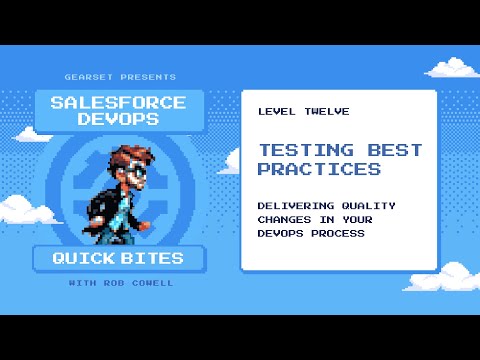 GEARSET PRESENTS

SALESFORCE DEVOPS

QUICK BITES

WITH ROB COWELL

LEVEL TWELVE

TESTING BEST PRACTICES

DELIVERING QUALITY CHANGES IN YOUR DEVOPS PROCESS